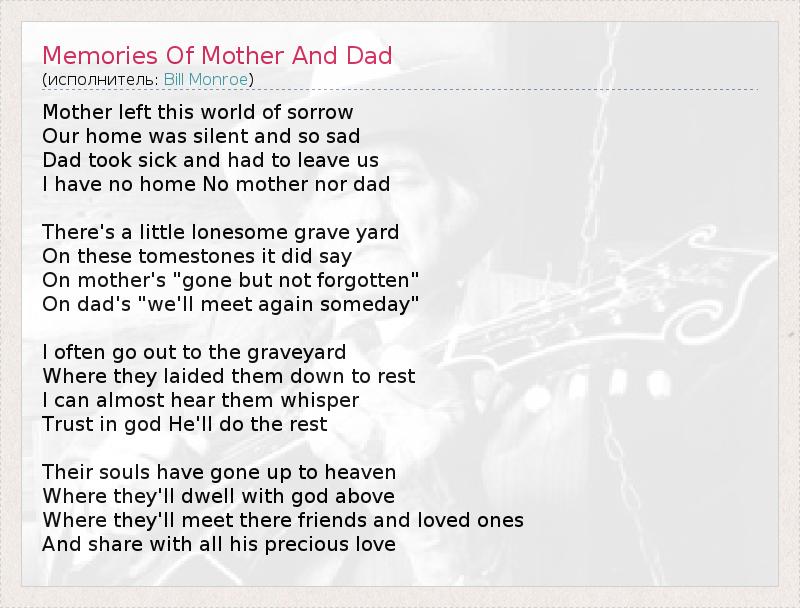 Memories Of Mother And Dad
(исполнитель: Bill Monroe)

Mother left this world of sorrow
Our home was silent and so sad
Dad took sick and had to leave us
I have no home No mother nor dad

There's a little lonesome grave yard
On these tomestones it did say
On mother's "gone but not forgotten"
On dad's "we'll meet again someday"

I often go out to the graveyard
Where they laided them down to rest
I can almost hear them whisper
Trust in god He'll do the rest

Their souls have gone up to heaven
Where they'll dwell with god above
Where they'll meet there friends and loved ones
And share with all his precious love